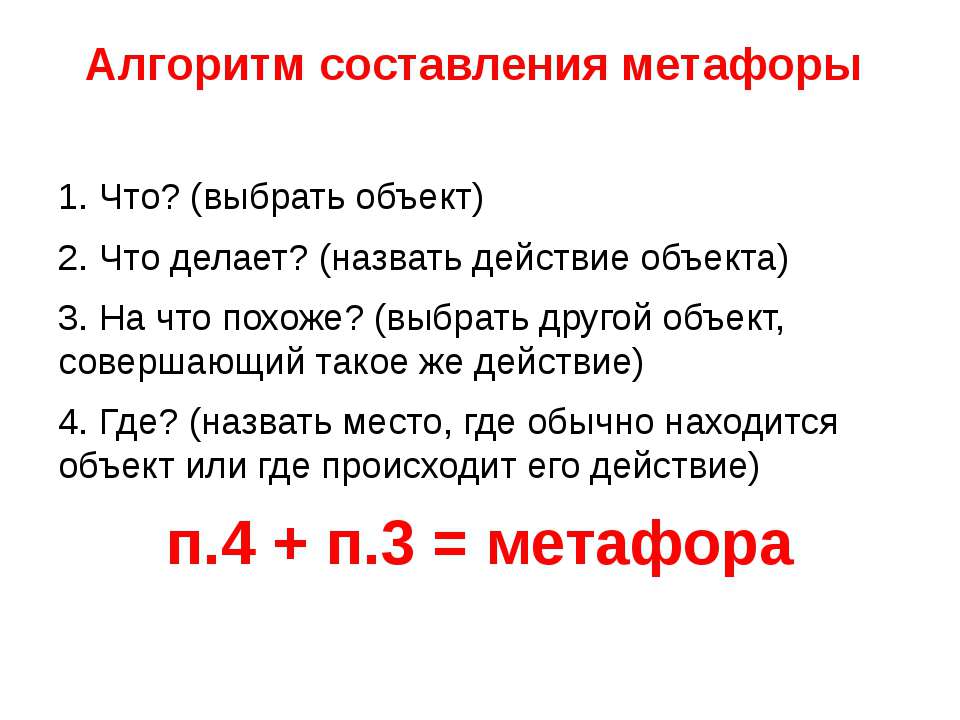 Алгоритм составления метафоры

1. Что? (выбрать объект)

2. Что делает? (назвать действие объекта)

3. На что похоже? (выбрать другой объект, совершающий такое же действие)

4. Где? (назвать место, где обычно находится объект или где происходит его действие)

п.4 + п.3 = метафора